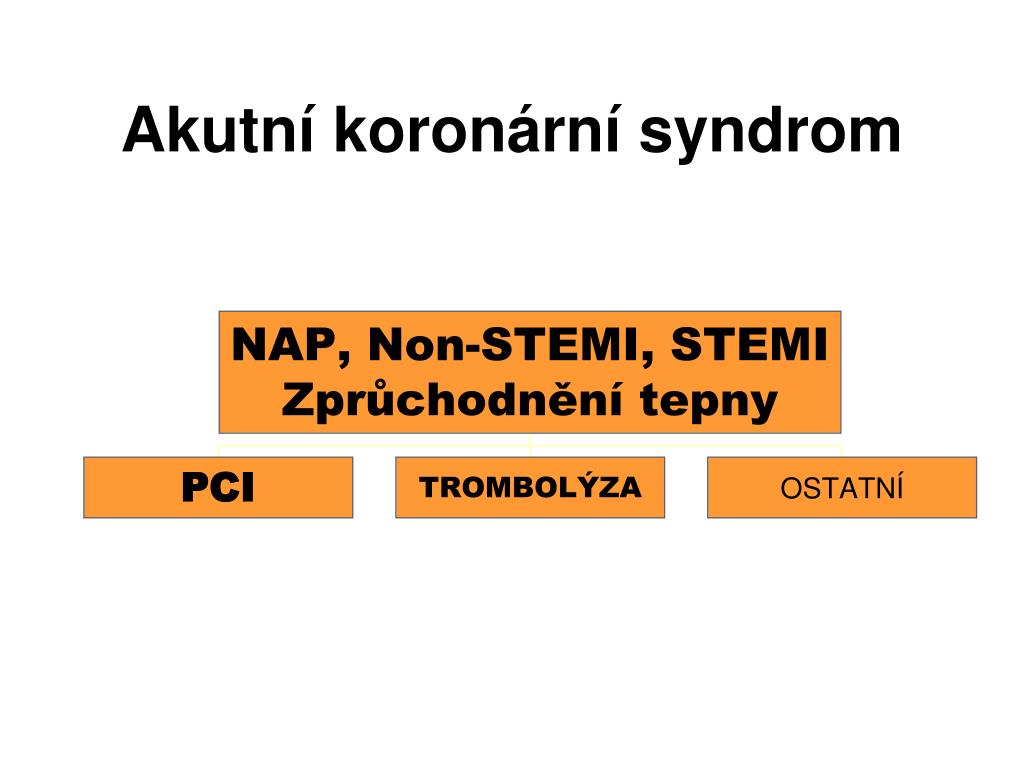 Akutní koronární syndrom

NAP, Non-STEMI, STEMI
Zprůchodnění tepny

PCI

TROMBOLÝZA

OSTATNÍ